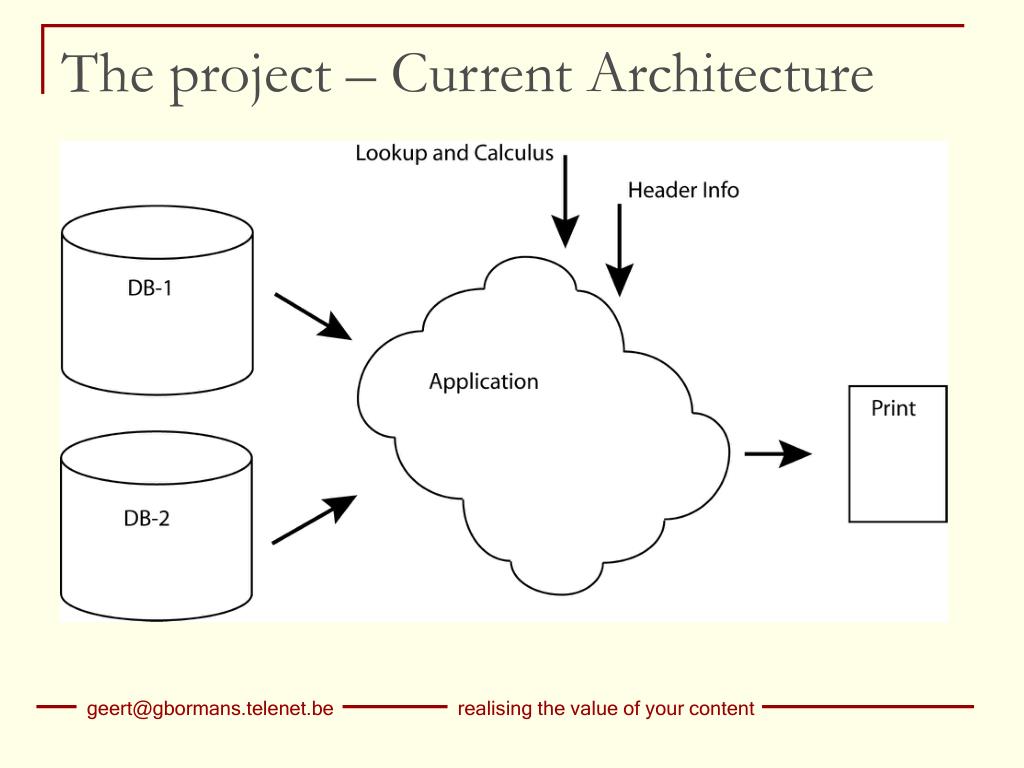 The project – Current Architecture

Lookup and Calculus

Header Info

DB-1

DB-2

Application

Print

geert@gbormans.telenet.be

realising the value of your content